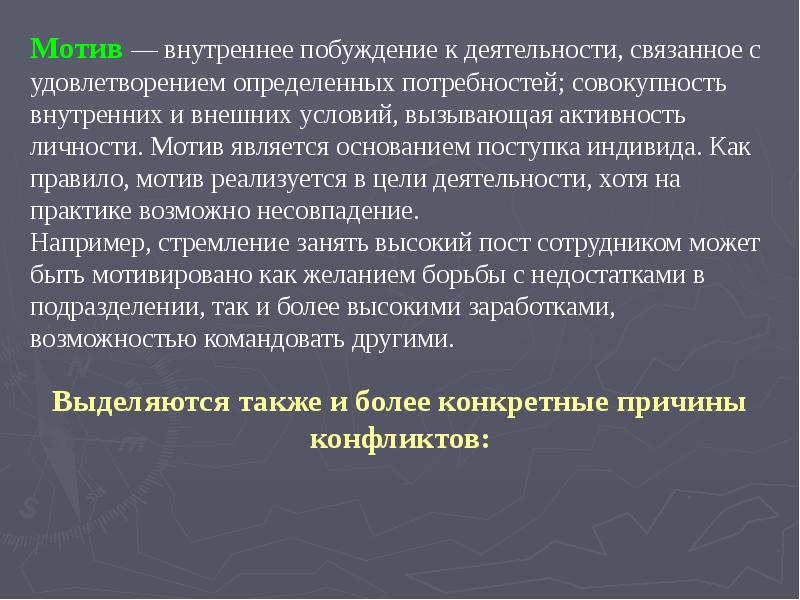 Мотив — внутреннее побуждение к деятельности, связанное с удовлетворением определенных потребностей; совокупность внутренних и внешних условий, вызывающая активность личности. Мотив является основанием поступка индивида. Как правило, мотив реализуется в цели деятельности, хотя на практике возможно несовпадение.
Например, стремление занять высокий пост сотрудником может быть мотивировано как желанием борьбы с недостатками в подразделении, так и более высокими заработками, возможностью командовать другими.

Выделяются также и более конкретные причины конфликтов: